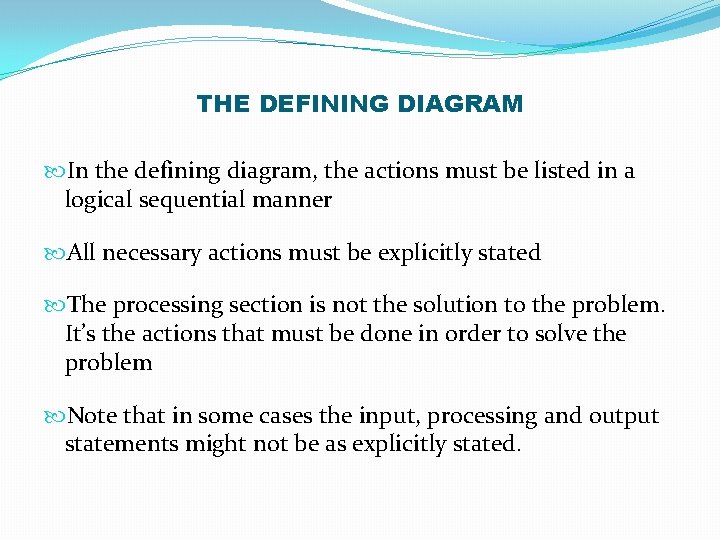 THE DEFINING DIAGRAM

In the defining diagram, the actions must be listed in a logical sequential manner

All necessary actions must be explicitly stated

The processing section is not the solution to the problem. It's the actions that must be done in order to solve the problem

Note that in some cases the input, processing and output statements might not be as explicitly stated.